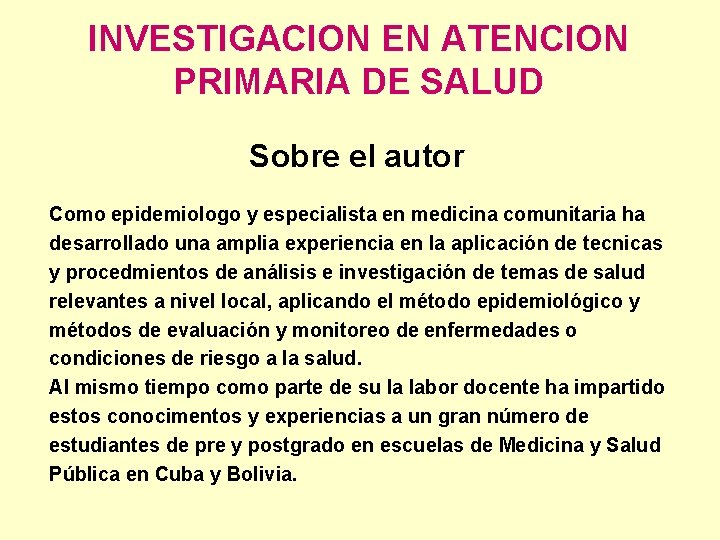 INVESTIGACION EN ATENCION PRIMARIA DE SALUD

Sobre el autor

Como epidemiologo y especialista en medicina comunitaria ha desarrollado una amplia experiencia en la aplicación de tecnicas y procedmientos de análisis e investigación de temas de salud relevantes a nivel local, aplicando el método epidemiológico y métodos de evaluación y monitoreo de enfermedades o condiciones de riesgo a la salud.
Al mismo tiempo como parte de su la labor docente ha impartido estos conocimentos y experiencias a un gran número de estudiantes de pre y postgrado en escuelas de Medicina y Salud Pública en Cuba y Bolivia.